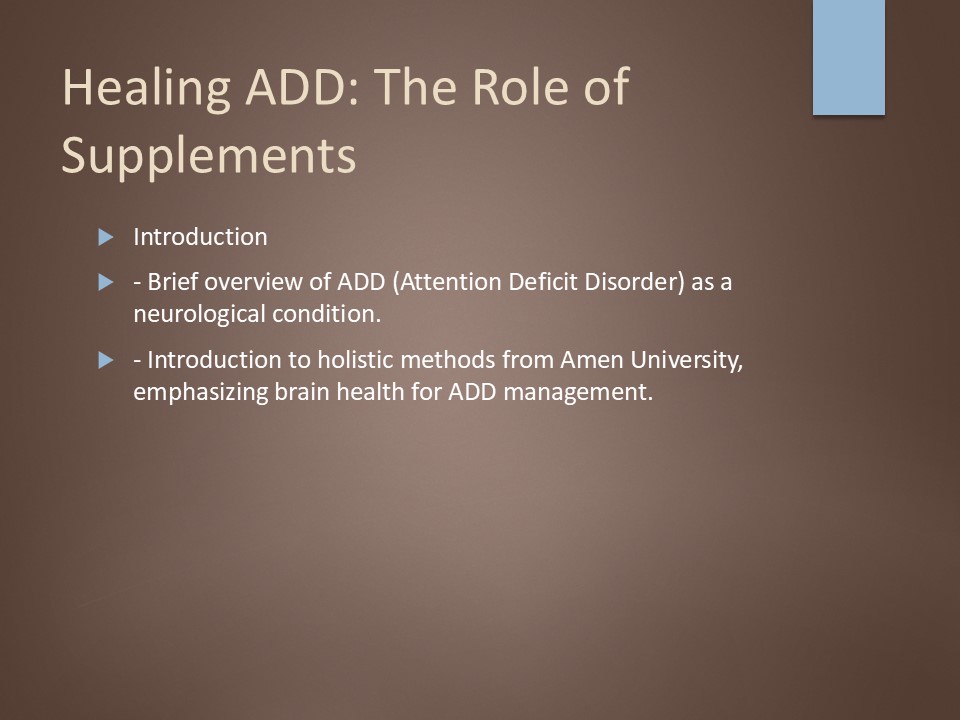 Healing ADD: The Role of Supplements

Introduction

- Brief overview of ADD (Attention Deficit Disorder) as a neurological condition.

- Introduction to holistic methods from Amen University, emphasizing brain health for ADD management.